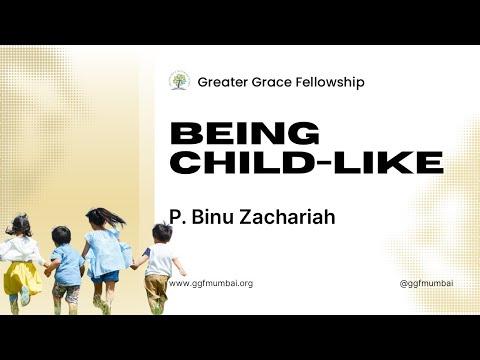 Greater Grace Fellowship

BEING CHILD-LIKE

P. Binu Zachariah

www.ggfmumbai.org

@ggfmumbai